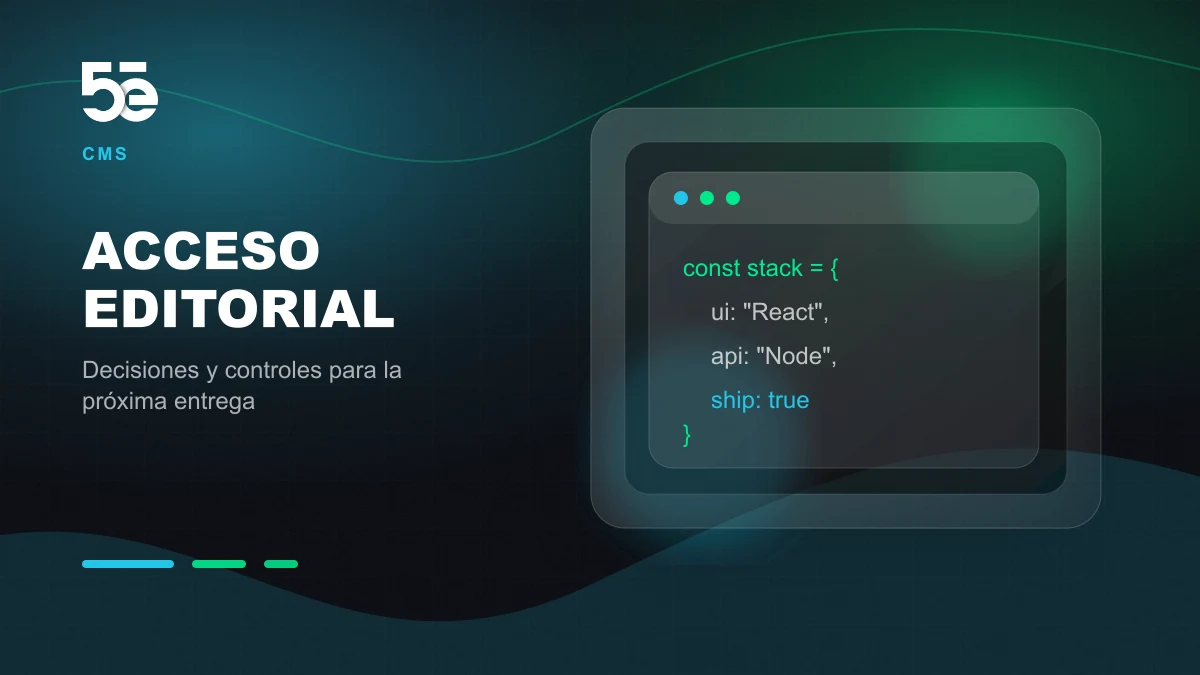 5e

CMS

ACCESO
EDITORIAL

Decisiones y controles para la próxima entrega

const stack = {
ui: "React",
api: "Node",
ship: true
}